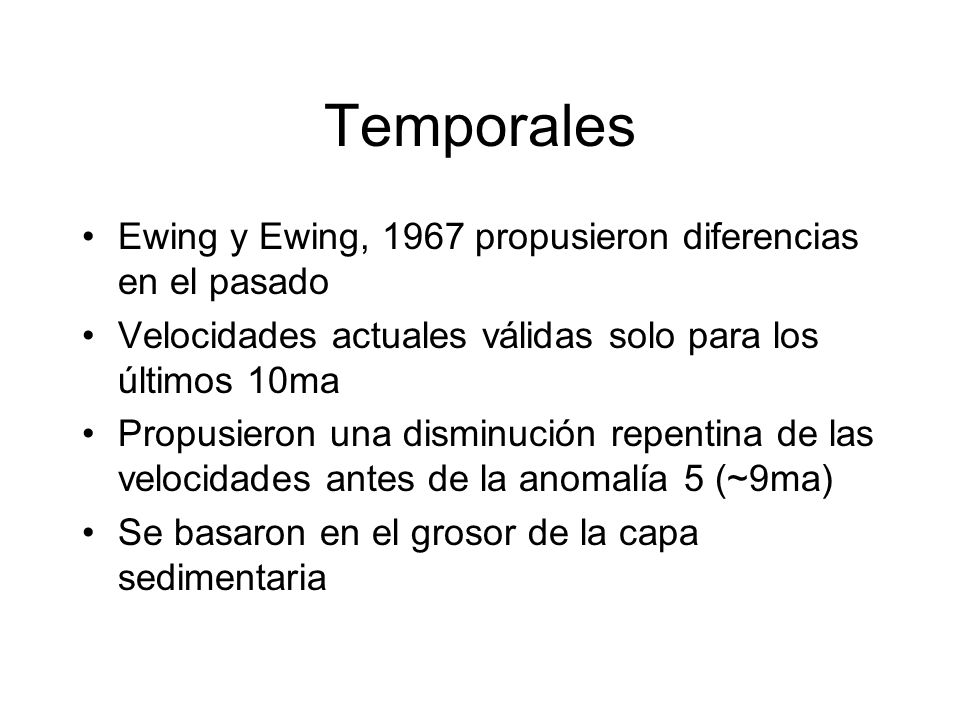 Temporales

• Ewing y Ewing, 1967 propusieron diferencias en el pasado
• Velocidades actuales válidas solo para los últimos 10ma
• Propusieron una disminución repentina de las velocidades antes de la anomalía 5 (~9ma)
• Se basaron en el grosor de la capa sedimentaria